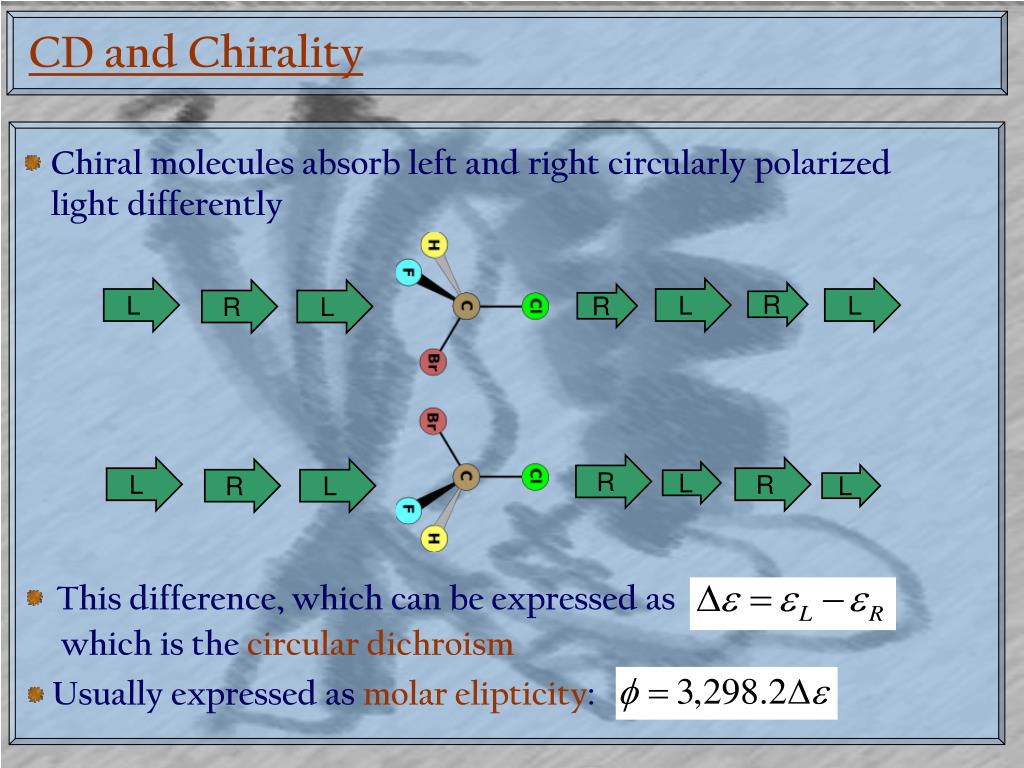 CD and Chirality

Chiral molecules absorb left and right circularly polarized light differently

L R L

H F C Cl Br

R L R L

L R L

Br C Cl F H

R L R L

This difference, which can be expressed as $\Delta\varepsilon = \varepsilon_L - \varepsilon_R$ which is the circular dichroism

Usually expressed as molar elipticity: $\phi = 3{,}298.2\Delta\varepsilon$